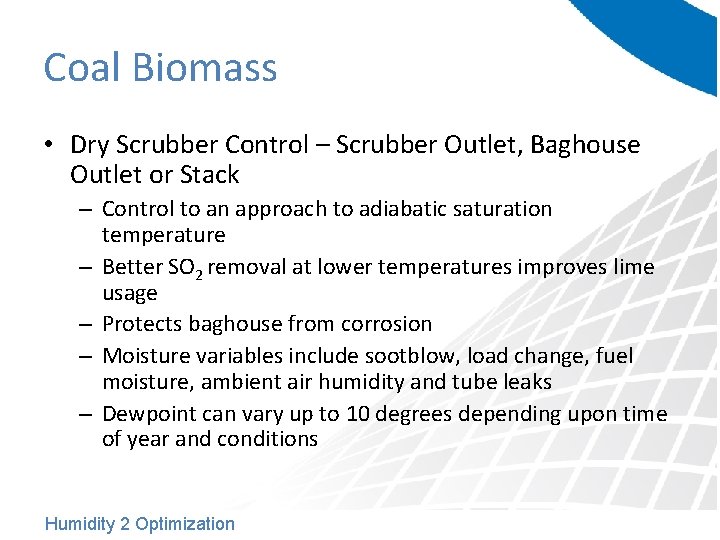 Coal Biomass

• Dry Scrubber Control – Scrubber Outlet, Baghouse Outlet or Stack
  – Control to an approach to adiabatic saturation temperature
  – Better $SO_2$ removal at lower temperatures improves lime usage
  – Protects baghouse from corrosion
  – Moisture variables include sootblow, load change, fuel moisture, ambient air humidity and tube leaks
  – Dewpoint can vary up to 10 degrees depending upon time of year and conditions

Humidity 2 Optimization